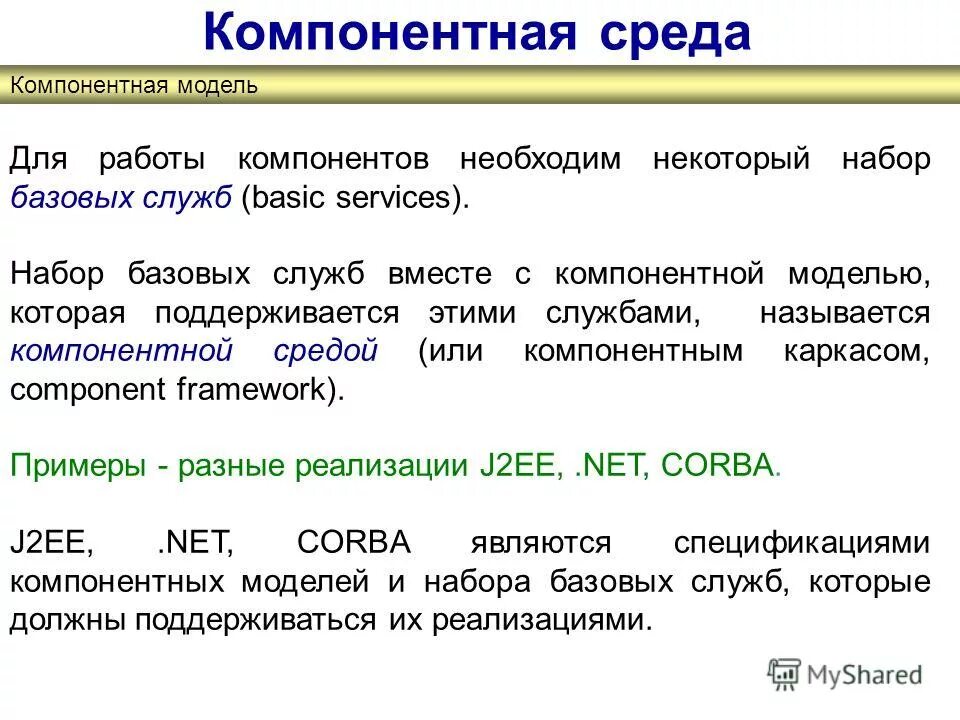 Компонентная среда

Компонентная модель

Для работы компонентов необходим некоторый набор базовых служб (basic services).

Набор базовых служб вместе с компонентной моделью, которая поддерживается этими службами, называется компонентной средой (или компонентным каркасом, component framework).

Примеры - разные реализации J2EE, .NET, CORBA.

J2EE, .NET, CORBA являются спецификациями компонентных моделей и набора базовых служб, которые должны поддерживаться их реализациями.

MyShared